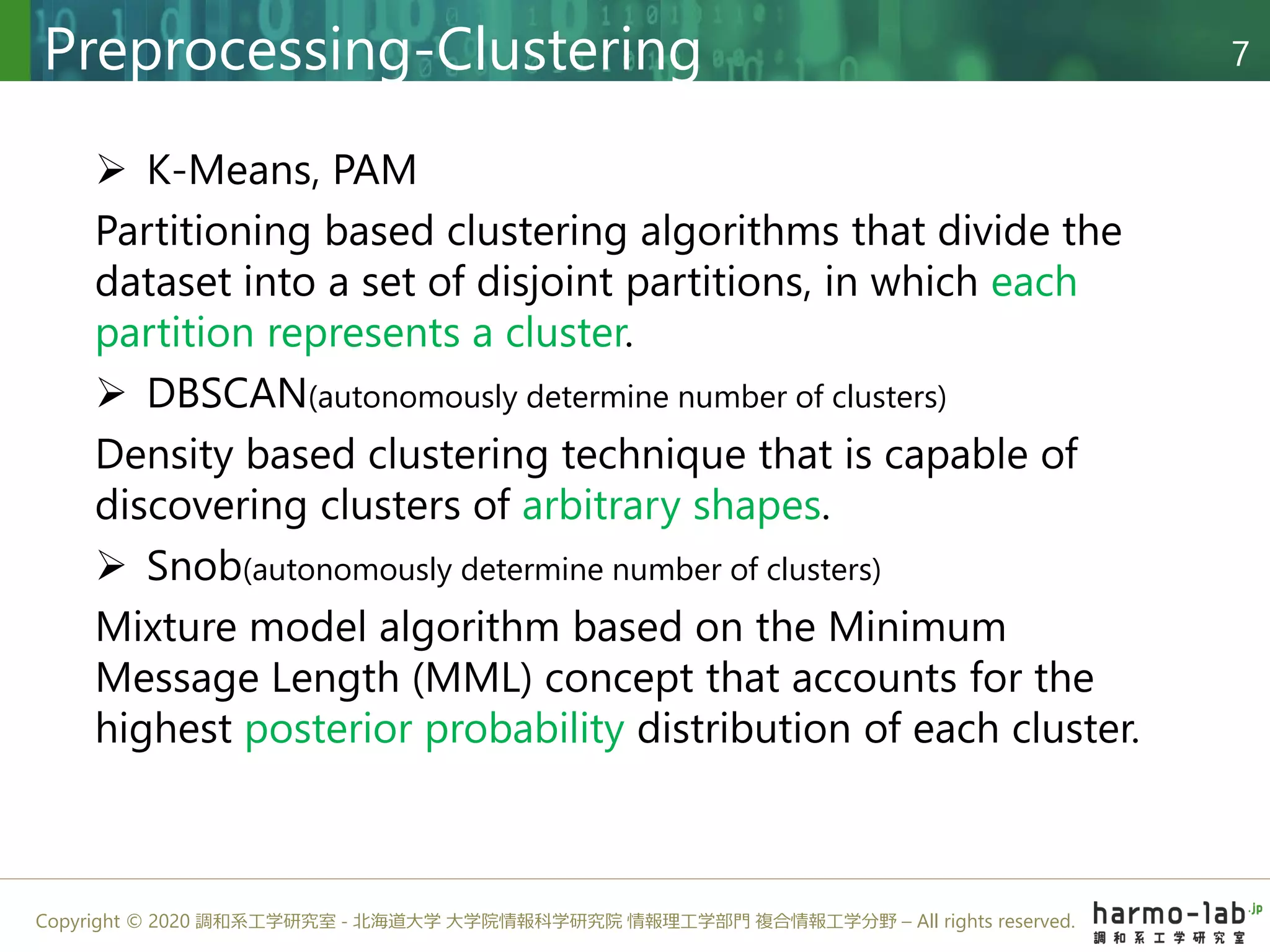 Preprocessing-Clustering

7

➢ K-Means, PAM

Partitioning based clustering algorithms that divide the dataset into a set of disjoint partitions, in which each partition represents a cluster.

➢ DBSCAN(autonomously determine number of clusters)

Density based clustering technique that is capable of discovering clusters of arbitrary shapes.

➢ Snob(autonomously determine number of clusters)

Mixture model algorithm based on the Minimum Message Length (MML) concept that accounts for the highest posterior probability distribution of each cluster.

Copyright © 2020 調和系工学研究室 - 北海道大学 大学院情報科学研究院 情報理工学部門 複合情報工学分野 – All rights reserved.

harmo-lab.jp
調和系工学研究室